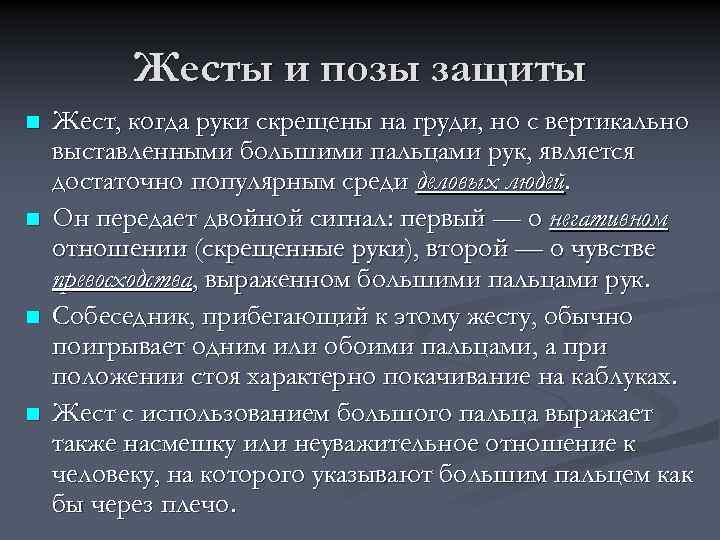 Жесты и позы защиты

Жест, когда руки скрещены на груди, но с вертикально выставленными большими пальцами рук, является достаточно популярным среди деловых людей.

Он передает двойной сигнал: первый — о негативном отношении (скрещенные руки), второй — о чувстве превосходства, выраженном большими пальцами рук.

Собеседник, прибегающий к этому жесту, обычно поигрывает одним или обоими пальцами, а при положении стоя характерно покачивание на каблуках.

Жест с использованием большого пальца выражает также насмешку или неуважительное отношение к человеку, на которого указывают большим пальцем как бы через плечо.